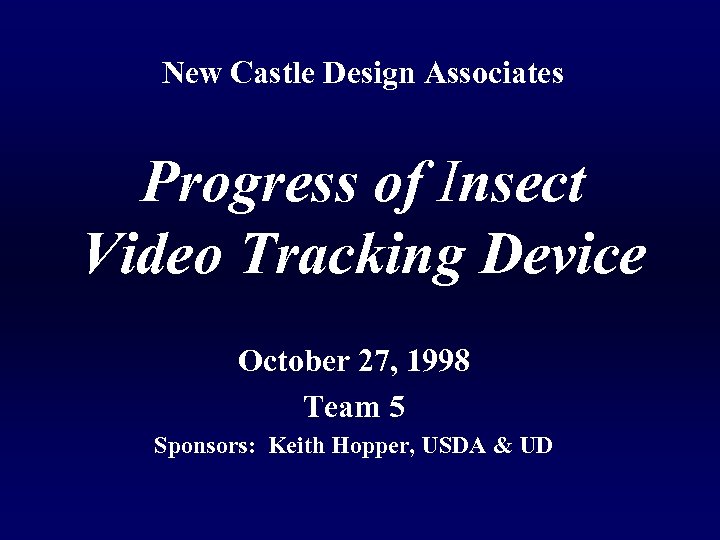 New Castle Design Associates

Progress of Insect Video Tracking Device

October 27, 1998

Team 5

Sponsors: Keith Hopper, USDA & UD